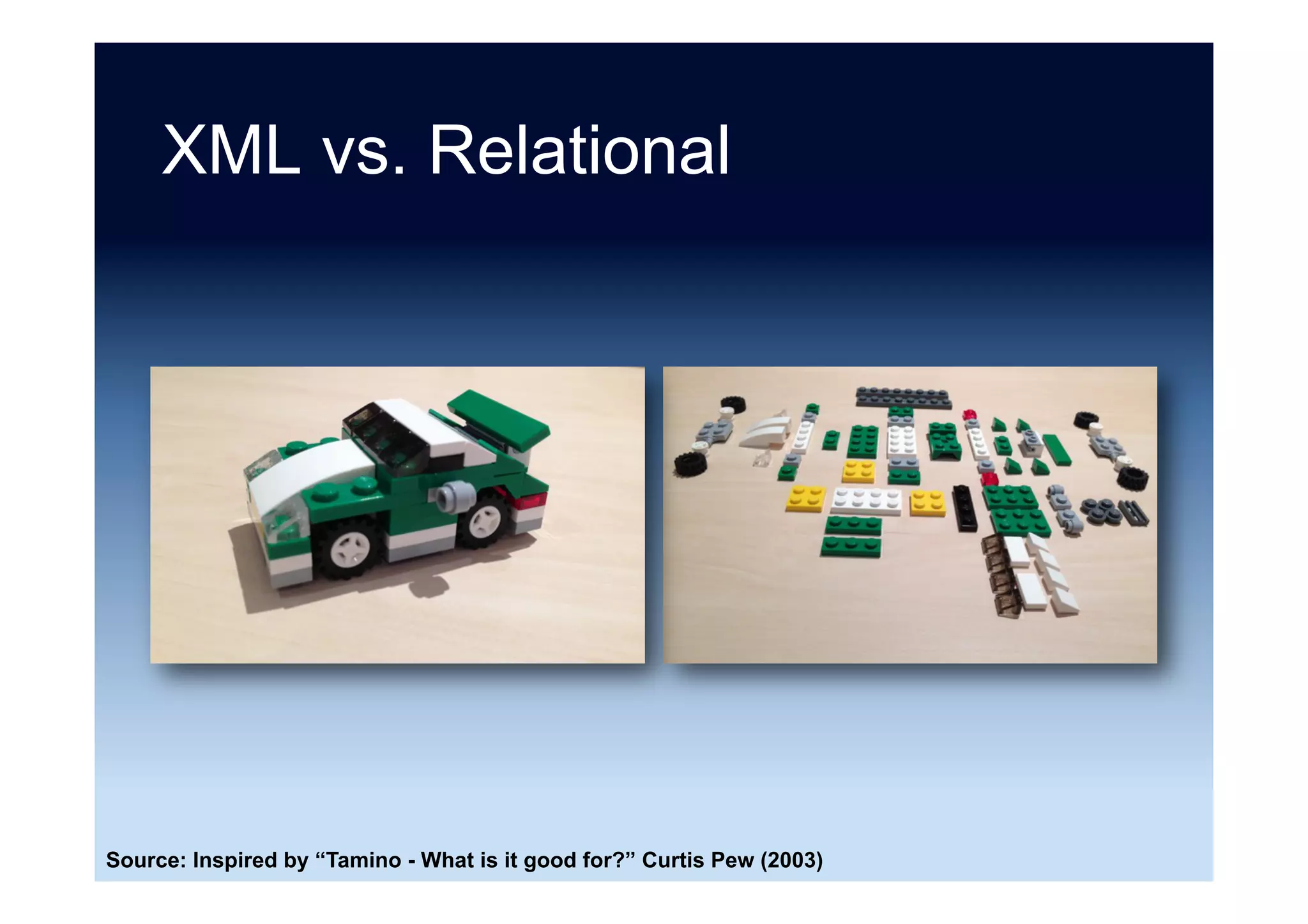 XML vs. Relational

Source: Inspired by “Tamino - What is it good for?” Curtis Pew (2003)